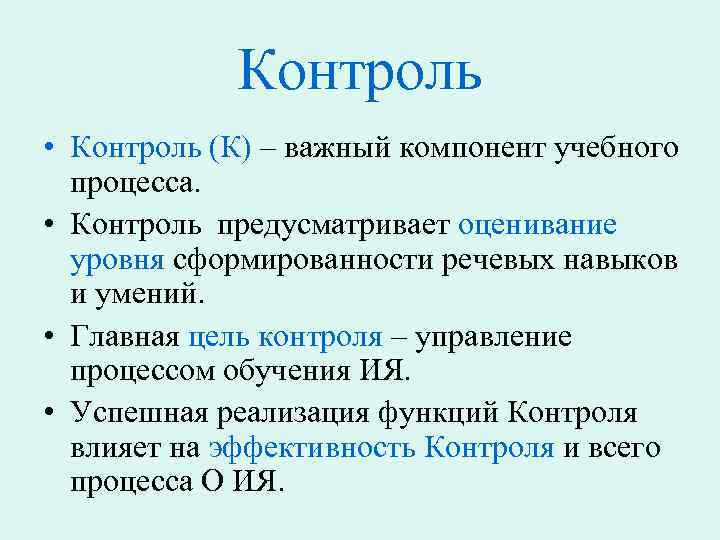 Контроль

• Контроль (К) – важный компонент учебного процесса.
• Контроль предусматривает оценивание уровня сформированности речевых навыков и умений.
• Главная цель контроля – управление процессом обучения ИЯ.
• Успешная реализация функций Контроля влияет на эффективность Контроля и всего процесса О ИЯ.